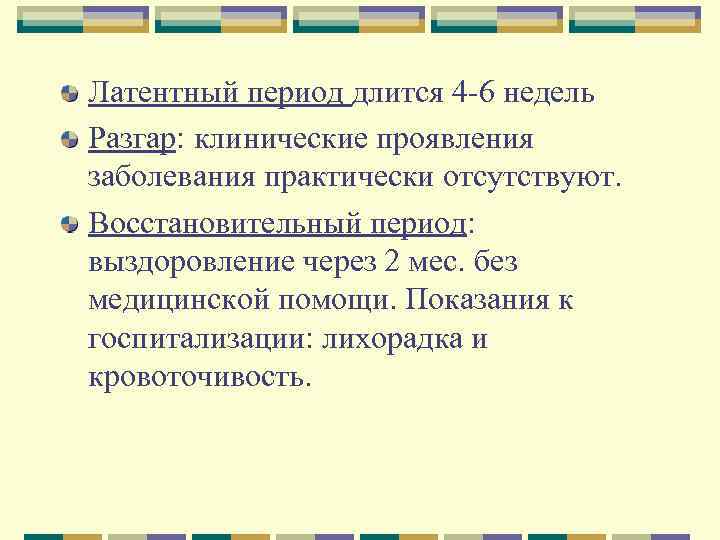 Латентный период длится 4-6 недель

Разгар: клинические проявления заболевания практически отсутствуют.

Восстановительный период: выздоровление через 2 мес. без медицинской помощи. Показания к госпитализации: лихорадка и кровоточивость.